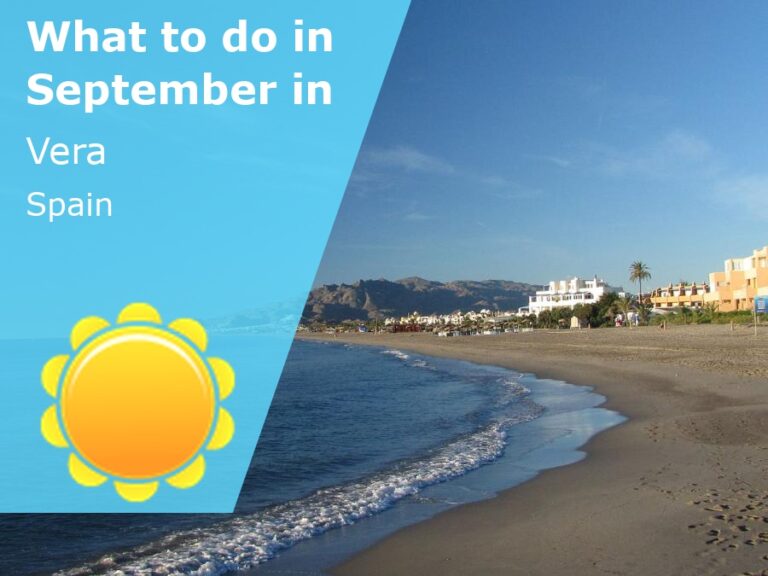 What to do in September in

Vera

Spain